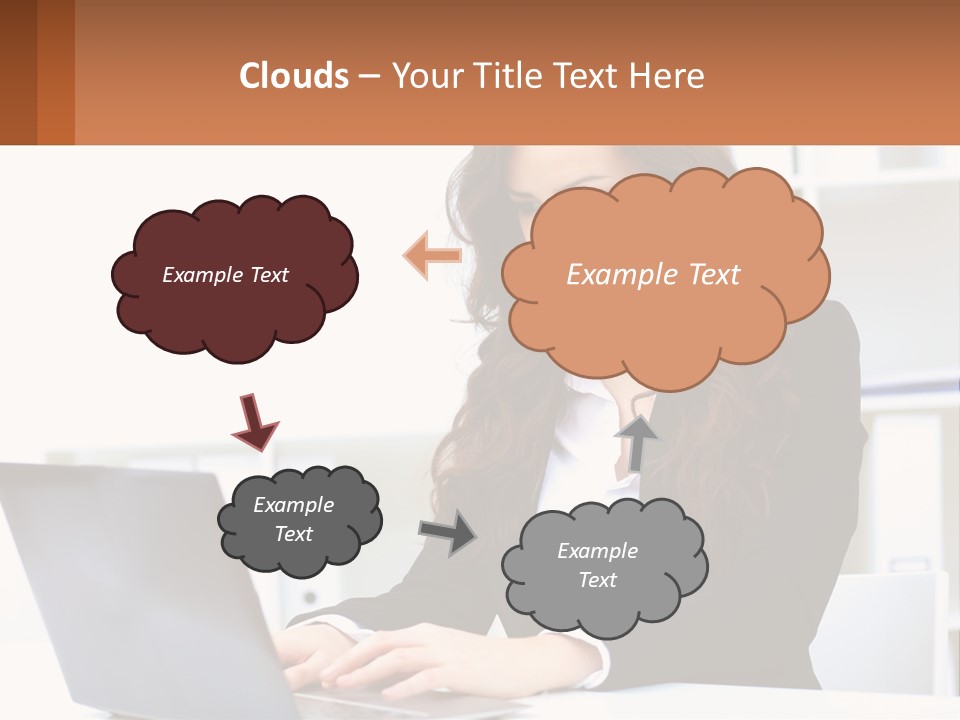 Clouds – Your Title Text Here

Example Text

Example Text

Example Text

Example Text